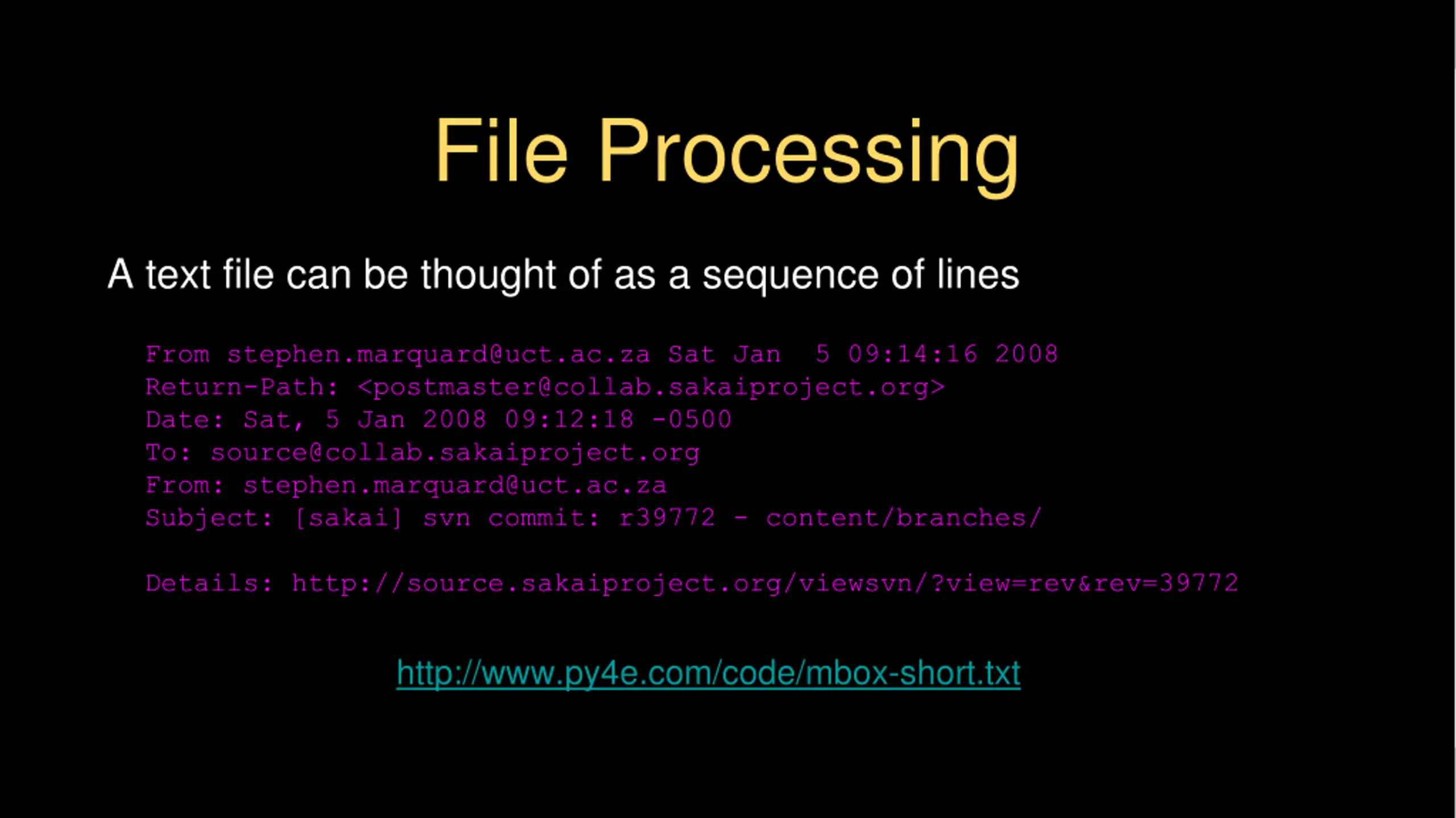 File Processing

A text file can be thought of as a sequence of lines

From stephen.marquard@uct.ac.za Sat Jan  5 09:14:16 2008
Return-Path: <postmaster@collab.sakaiproject.org>
Date: Sat, 5 Jan 2008 09:12:18 -0500
To: source@collab.sakaiproject.org
From: stephen.marquard@uct.ac.za
Subject: [sakai] svn commit: r39772 - content/branches/

Details: http://source.sakaiproject.org/viewsvn/?view=rev&rev=39772

http://www.py4e.com/code/mbox-short.txt